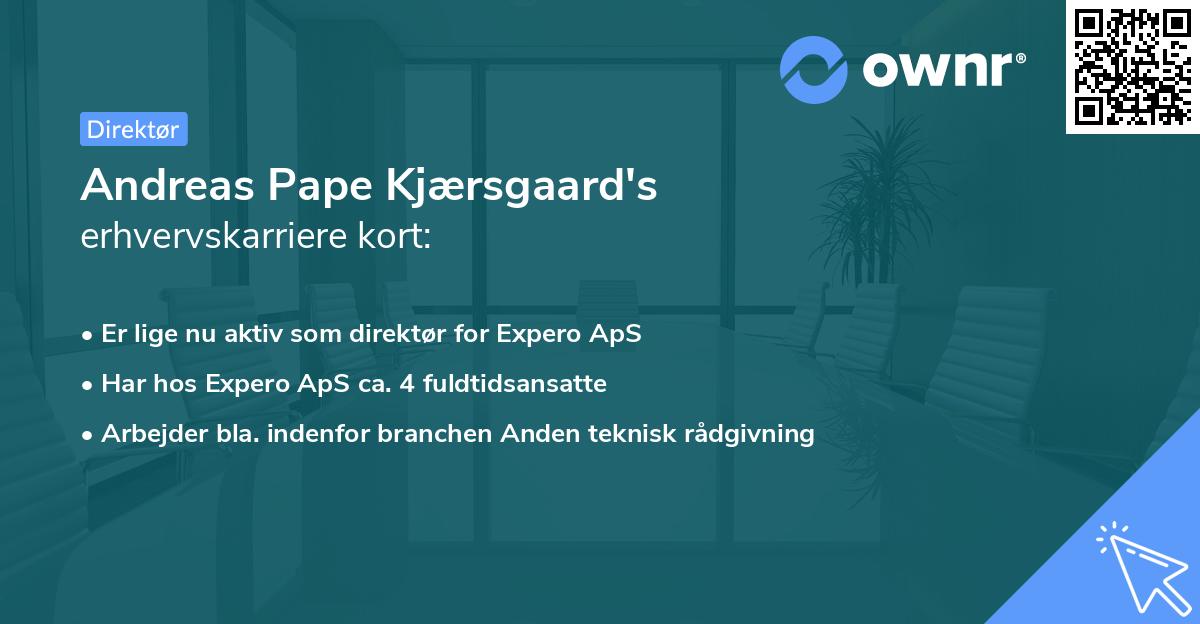 ownr®

Direktør

Andreas Pape Kjærsgaard's erhvervskarriere kort:

• Er lige nu aktiv som direktør for Expero ApS

• Har hos Expero ApS ca. 4 fuldtidsansatte

• Arbejder bla. indenfor branchen Anden teknisk rådgivning